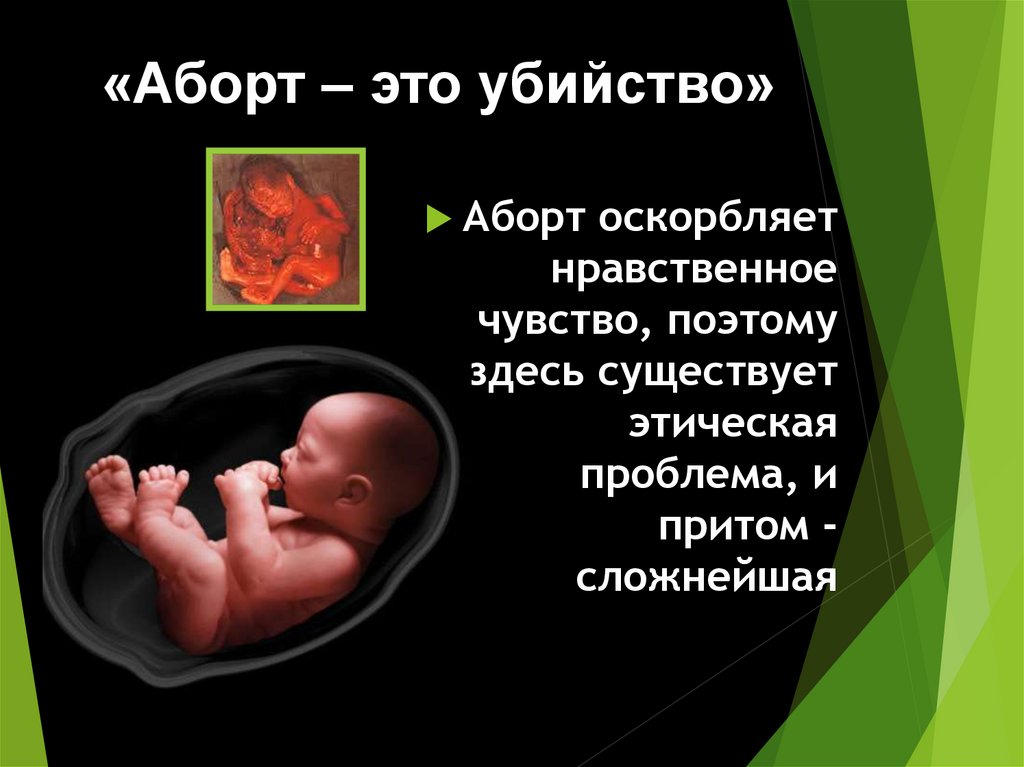 «Аборт – это убийство»

Аборт оскорбляет нравственное чувство, поэтому здесь существует этическая проблема, и притом - сложнейшая